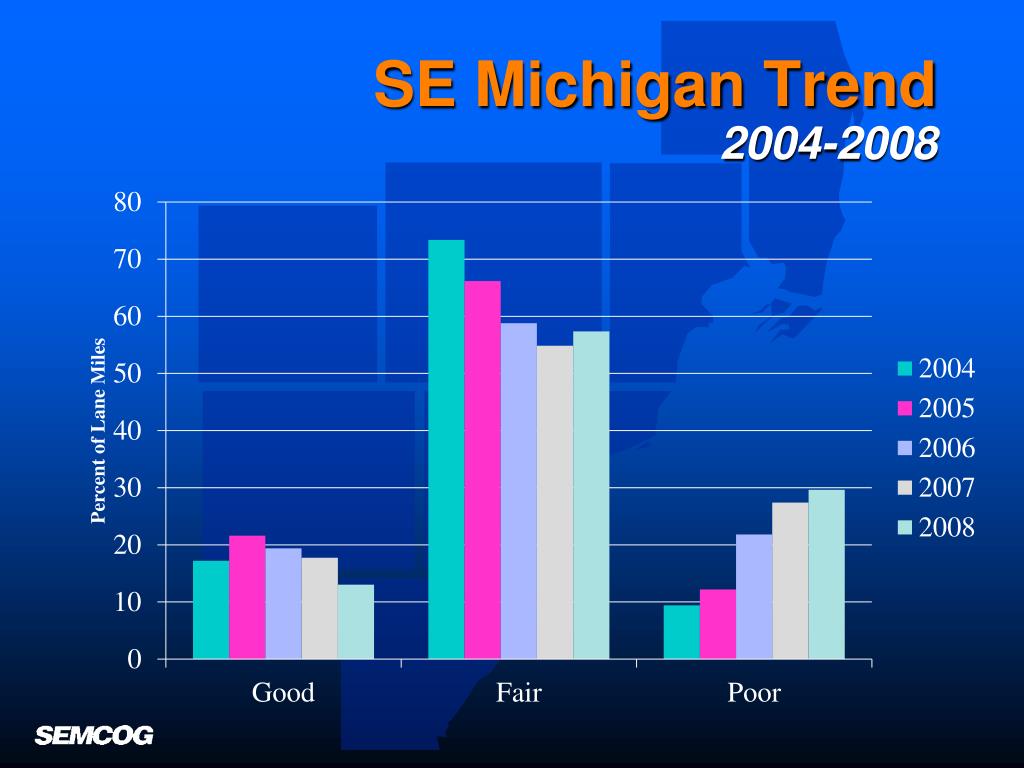 SE Michigan Trend
2004-2008

Percent of Lane Miles

80
70
60
50
40
30
20
10
0

Good
Fair
Poor

2004
2005
2006
2007
2008

SEMCOG